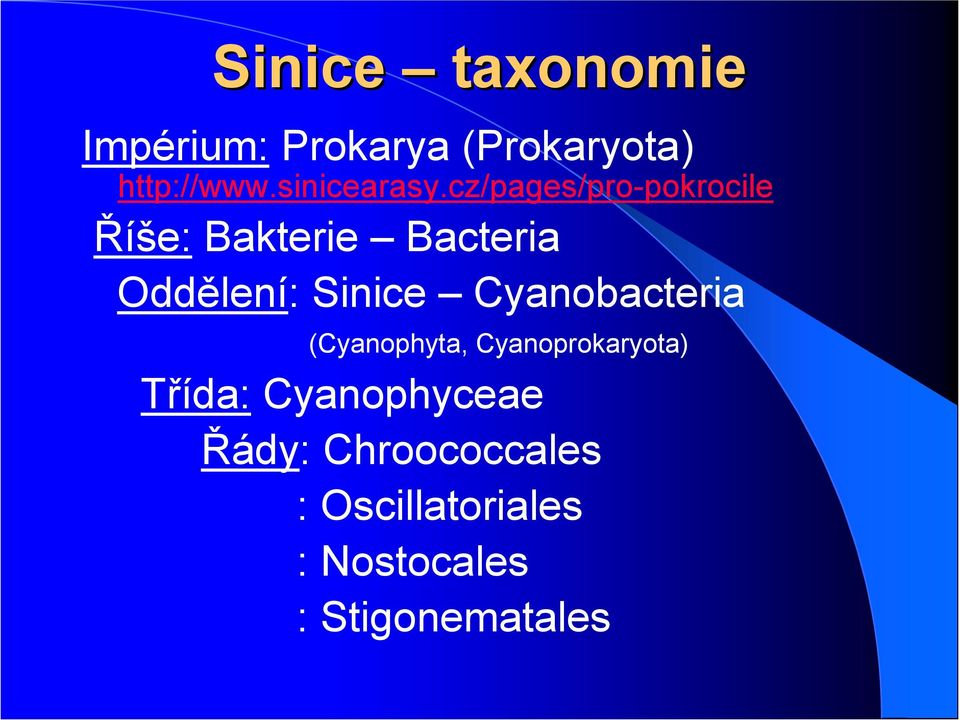 Sinice – taxonomie

Impérium: Prokarya (Prokaryota)
http://www.sinicearasy.cz/pages/pro-pokrocile

Říše: Bakterie – Bacteria

Oddělení: Sinice – Cyanobacteria
(Cyanophyta, Cyanoprokaryota)

Třída: Cyanophyceae

Řády: Chroococcales
: Oscillatoriales
: Nostocales
: Stigonematales